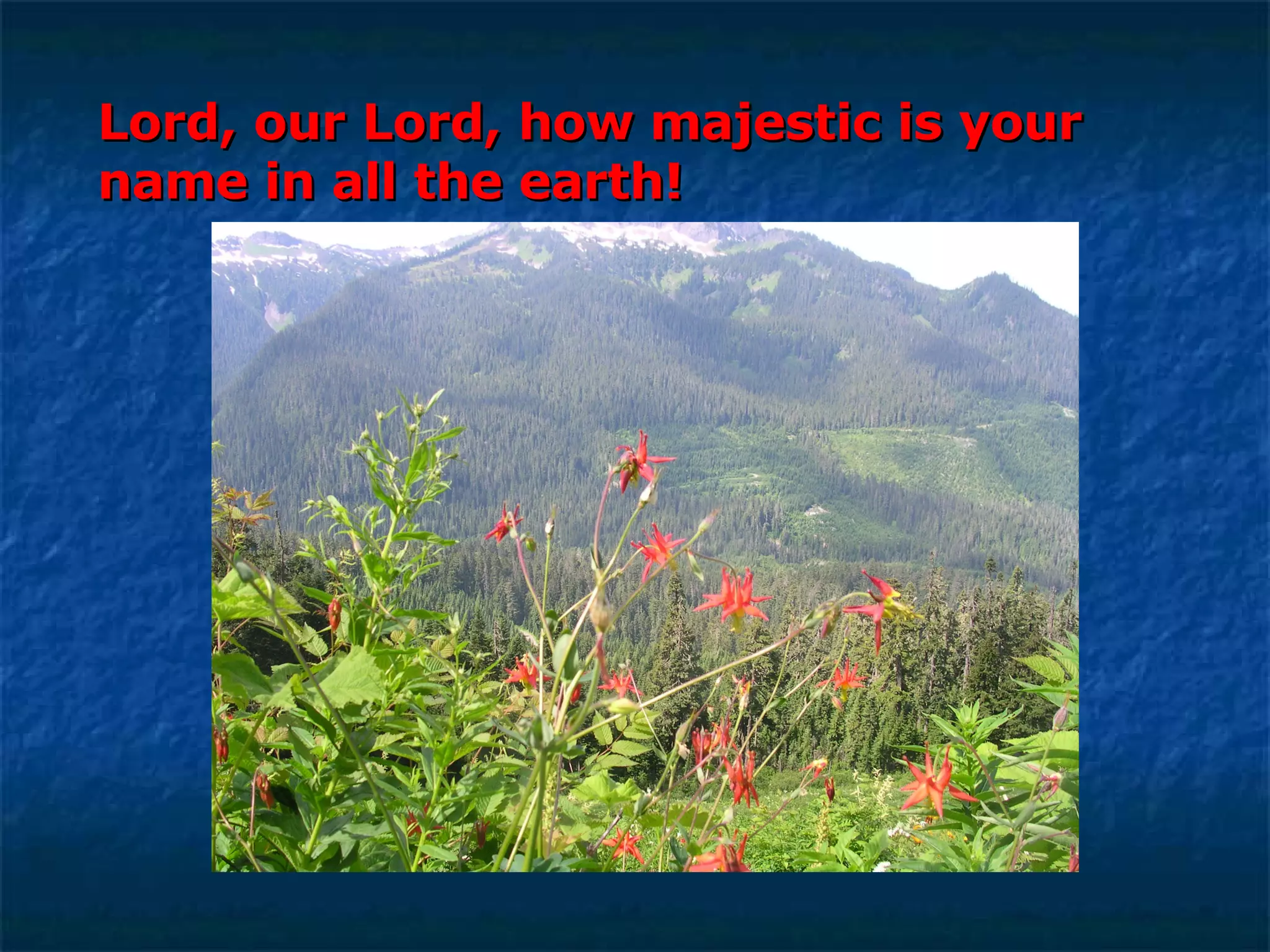 Lord, our Lord, how majestic is your name in all the earth!